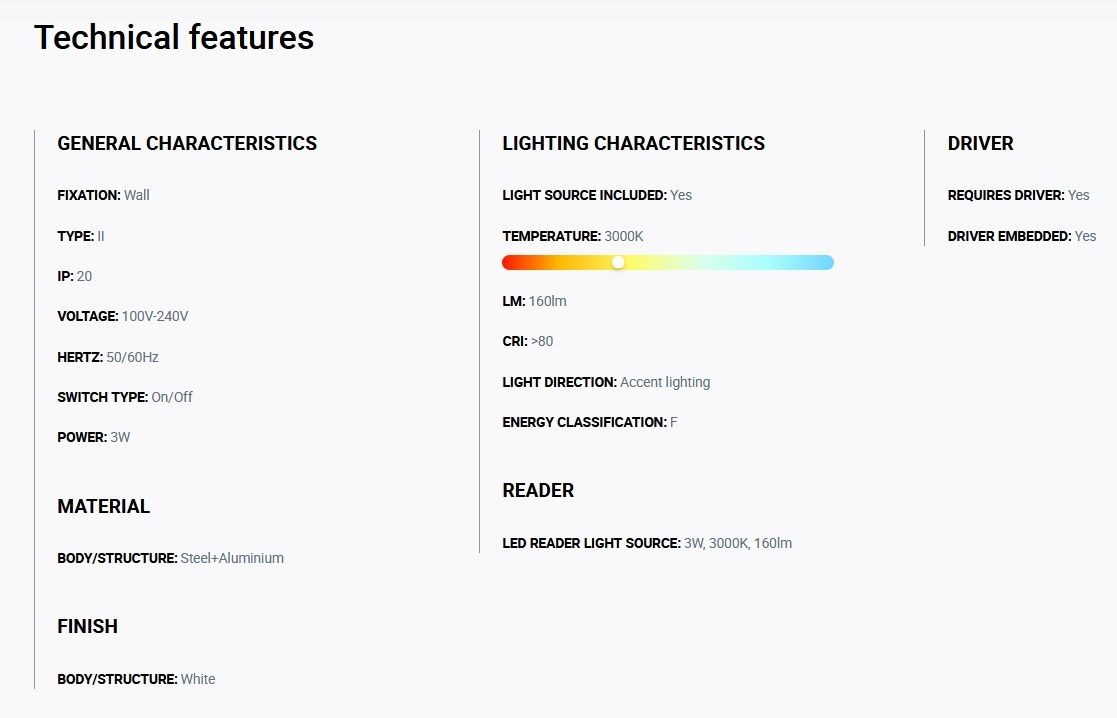 Technical features

GENERAL CHARACTERISTICS

FIXATION: Wall

TYPE: II

IP: 20

VOLTAGE: 100V-240V

HERTZ: 50/60Hz

SWITCH TYPE: On/Off

POWER: 3W

MATERIAL

BODY/STRUCTURE: Steel+Aluminium

FINISH

BODY/STRUCTURE: White

LIGHTING CHARACTERISTICS

LIGHT SOURCE INCLUDED: Yes

TEMPERATURE: 3000K

LM: 160lm

CRI: >80

LIGHT DIRECTION: Accent lighting

ENERGY CLASSIFICATION: F

READER

LED READER LIGHT SOURCE: 3W, 3000K, 160lm

DRIVER

REQUIRES DRIVER: Yes

DRIVER EMBEDDED: Yes